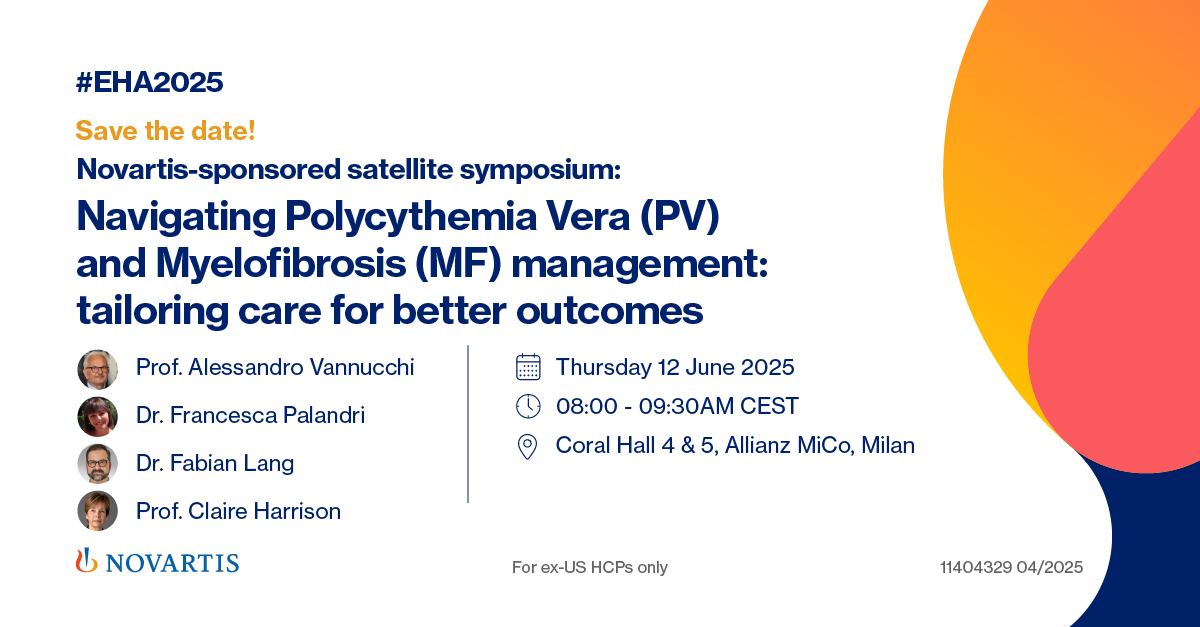 #EHA2025

Save the date!

Novartis-sponsored satellite symposium:

Navigating Polycythemia Vera (PV) and Myelofibrosis (MF) management: tailoring care for better outcomes

Prof. Alessandro Vannucchi

Dr. Francesca Palandri

Dr. Fabian Lang

Prof. Claire Harrison

Thursday 12 June 2025

08:00 - 09:30AM CEST

Coral Hall 4 & 5, Allianz MiCo, Milan

NOVARTIS

For ex-US HCPs only

11404329 04/2025